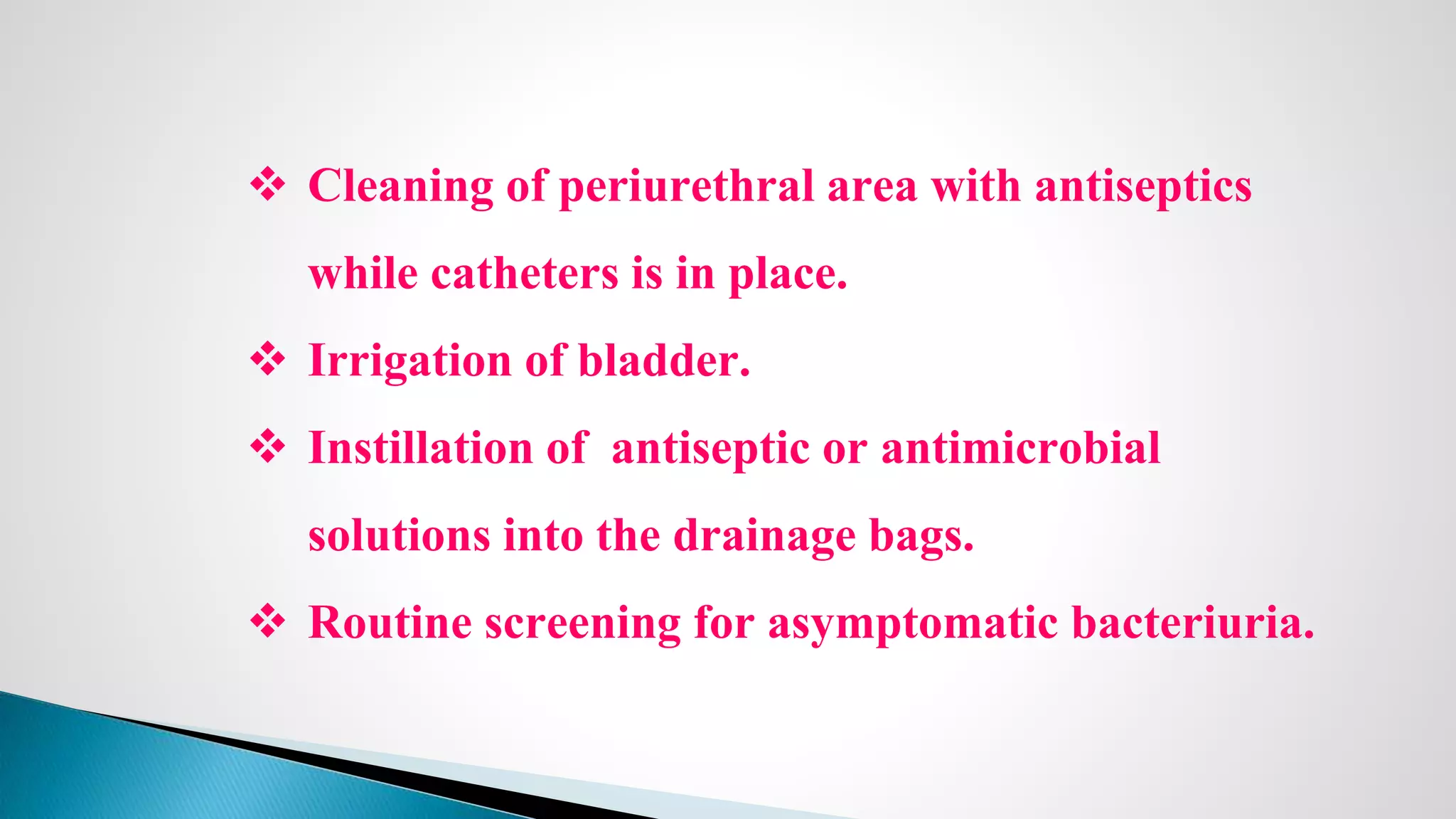 ❖ Cleaning of periurethral area with antiseptics while catheters is in place.

❖ Irrigation of bladder.

❖ Instillation of antiseptic or antimicrobial solutions into the drainage bags.

❖ Routine screening for asymptomatic bacteriuria.